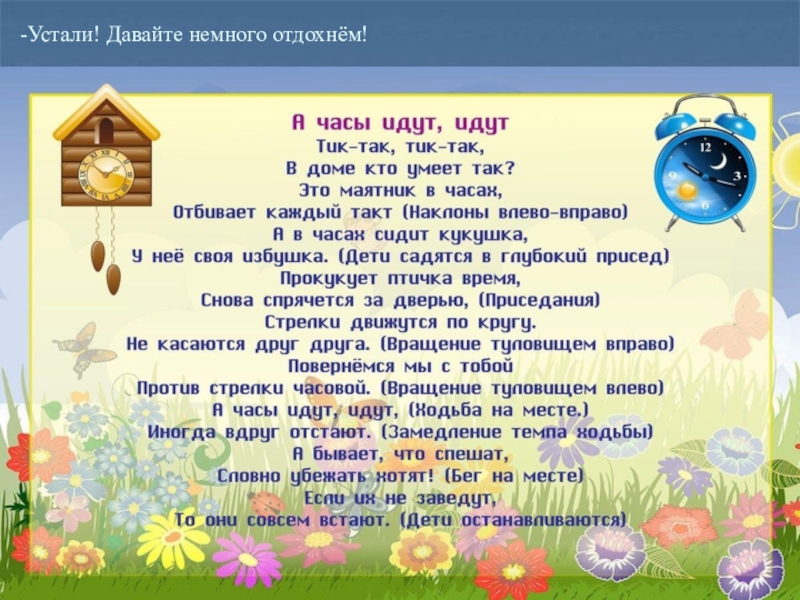 -Устали! Давайте немного отдохнём!

А часы идут, идут
Тик-так, тик-так,
В доме кто умеет так?
Это маятник в часах,
Отбивает каждый такт (Наклоны влево-вправо)
А в часах сидит кукушка,
У неё своя избушка. (Дети садятся в глубокий присед)
Прокукует птичка время,
Снова спрячется за дверью, (Приседания)
Стрелки движутся по кругу.
Не касаются друг друга. (Вращение туловищем вправо)
Повернёмся мы с тобой
Против стрелки часовой. (Вращение туловищем влево)
А часы идут, идут, (Ходьба на месте.)
Иногда вдруг отстают. (Замедление темпа ходьбы)
А бывает, что спешат,
Словно убежать хотят! (Бег на месте)
Если их не заведут,
То они совсем встают. (Дети останавливаются)

12
3
6
9